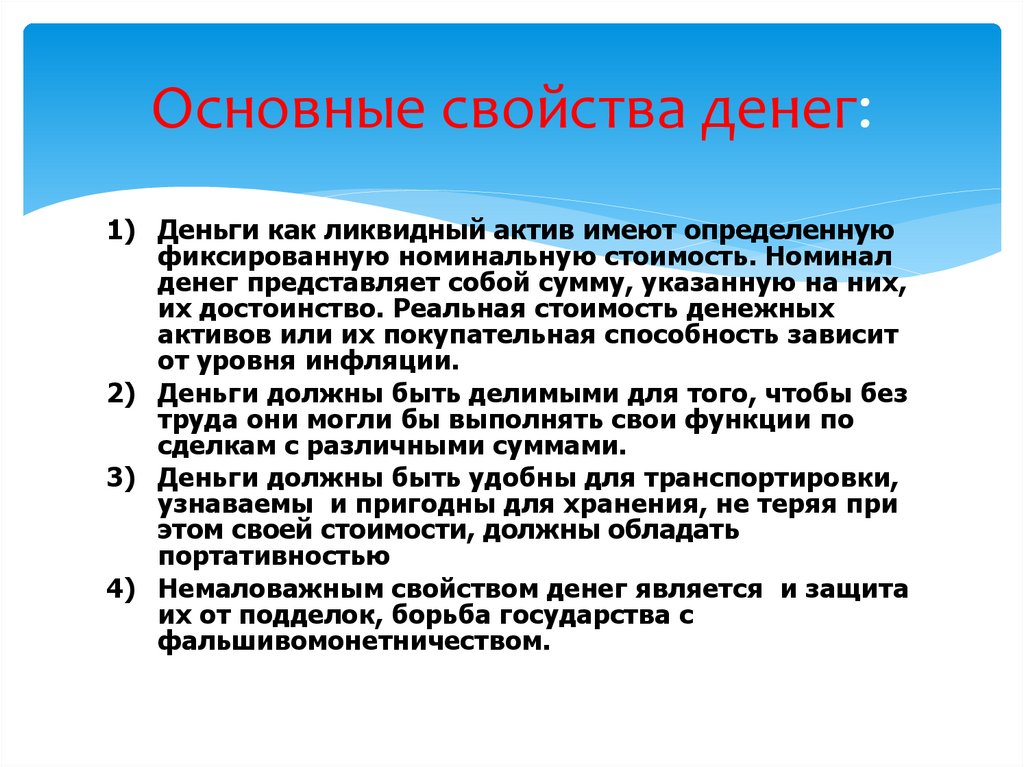 Основные свойства денег:

1) Деньги как ликвидный актив имеют определенную фиксированную номинальную стоимость. Номинал денег представляет собой сумму, указанную на них, их достоинство. Реальная стоимость денежных активов или их покупательная способность зависит от уровня инфляции.

2) Деньги должны быть делимыми для того, чтобы без труда они могли бы выполнять свои функции по сделкам с различными суммами.

3) Деньги должны быть удобны для транспортировки, узнаваемы и пригодны для хранения, не теряя при этом своей стоимости, должны обладать портативностью

4) Немаловажным свойством денег является и защита их от подделок, борьба государства с фальшивомонетничеством.